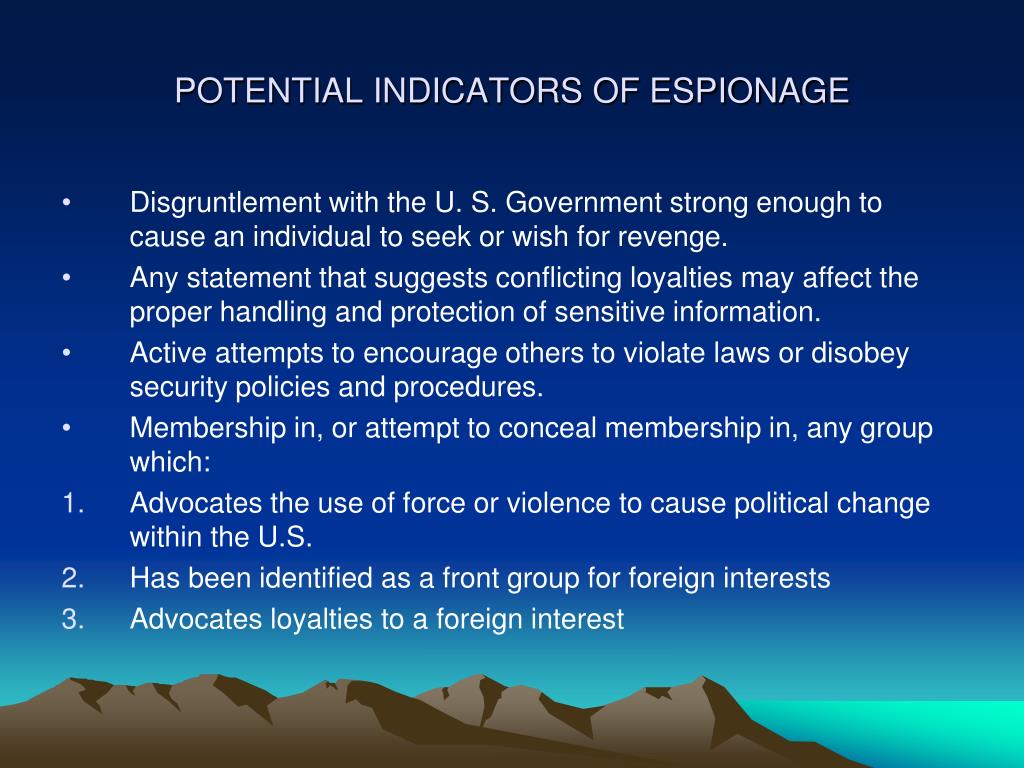 POTENTIAL INDICATORS OF ESPIONAGE

• Disgruntlement with the U. S. Government strong enough to cause an individual to seek or wish for revenge.
• Any statement that suggests conflicting loyalties may affect the proper handling and protection of sensitive information.
• Active attempts to encourage others to violate laws or disobey security policies and procedures.
• Membership in, or attempt to conceal membership in, any group which:
1. Advocates the use of force or violence to cause political change within the U.S.
2. Has been identified as a front group for foreign interests
3. Advocates loyalties to a foreign interest